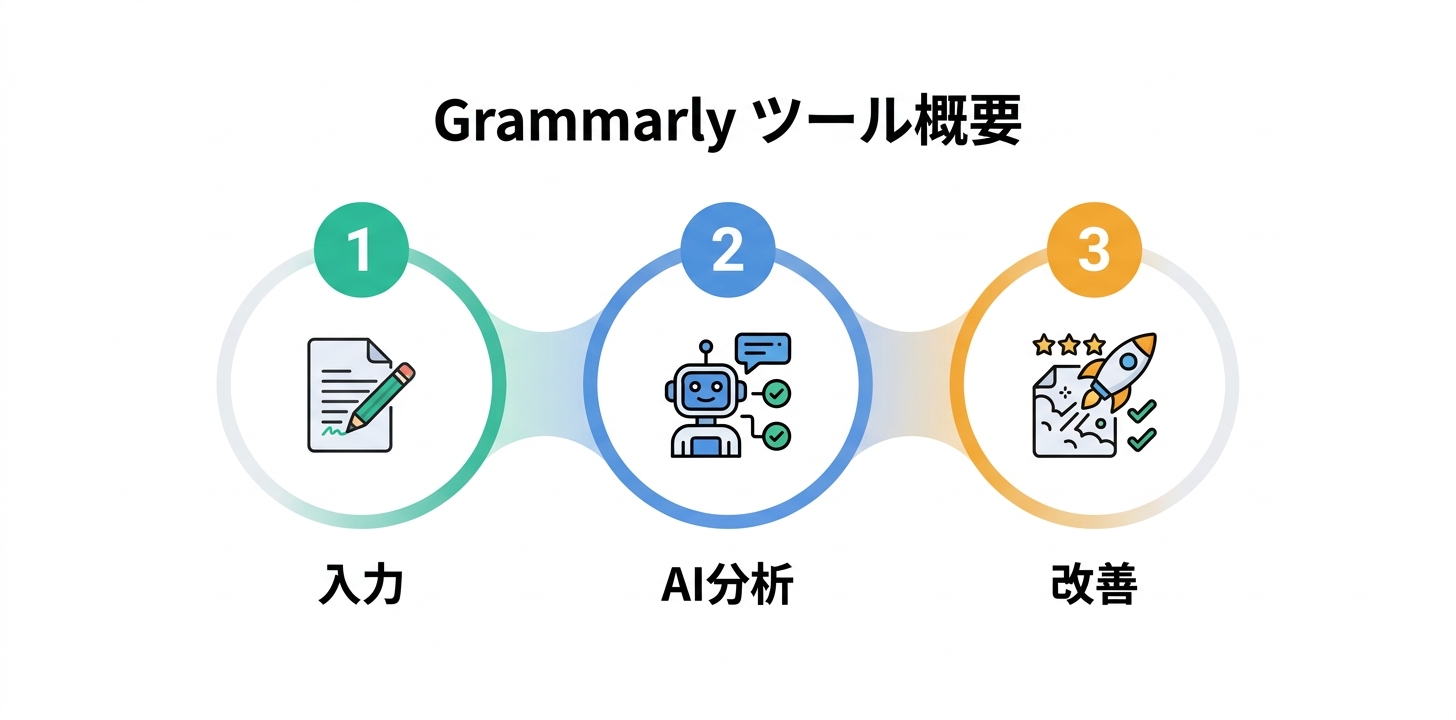 Grammarly ツール概要

1

入力

2

AI分析

3

改善